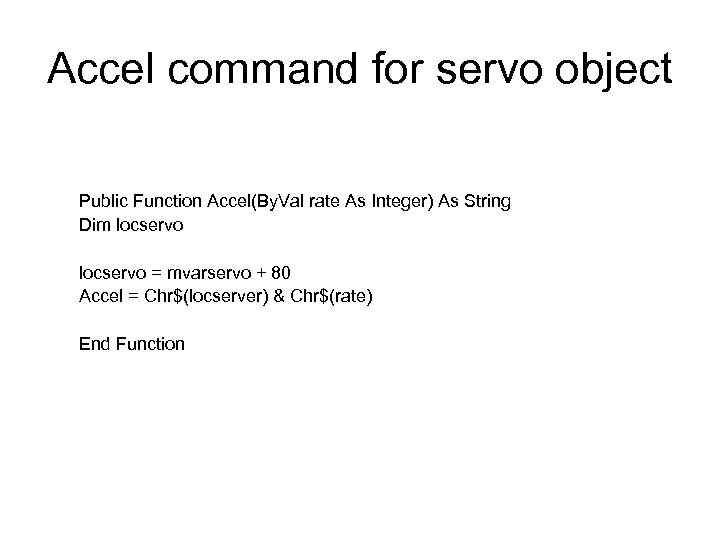 Accel command for servo object

Public Function Accel(ByVal rate As Integer) As String
Dim locservo

locservo = mvarservo + 80
Accel = Chr$(locserver) & Chr$(rate)

End Function